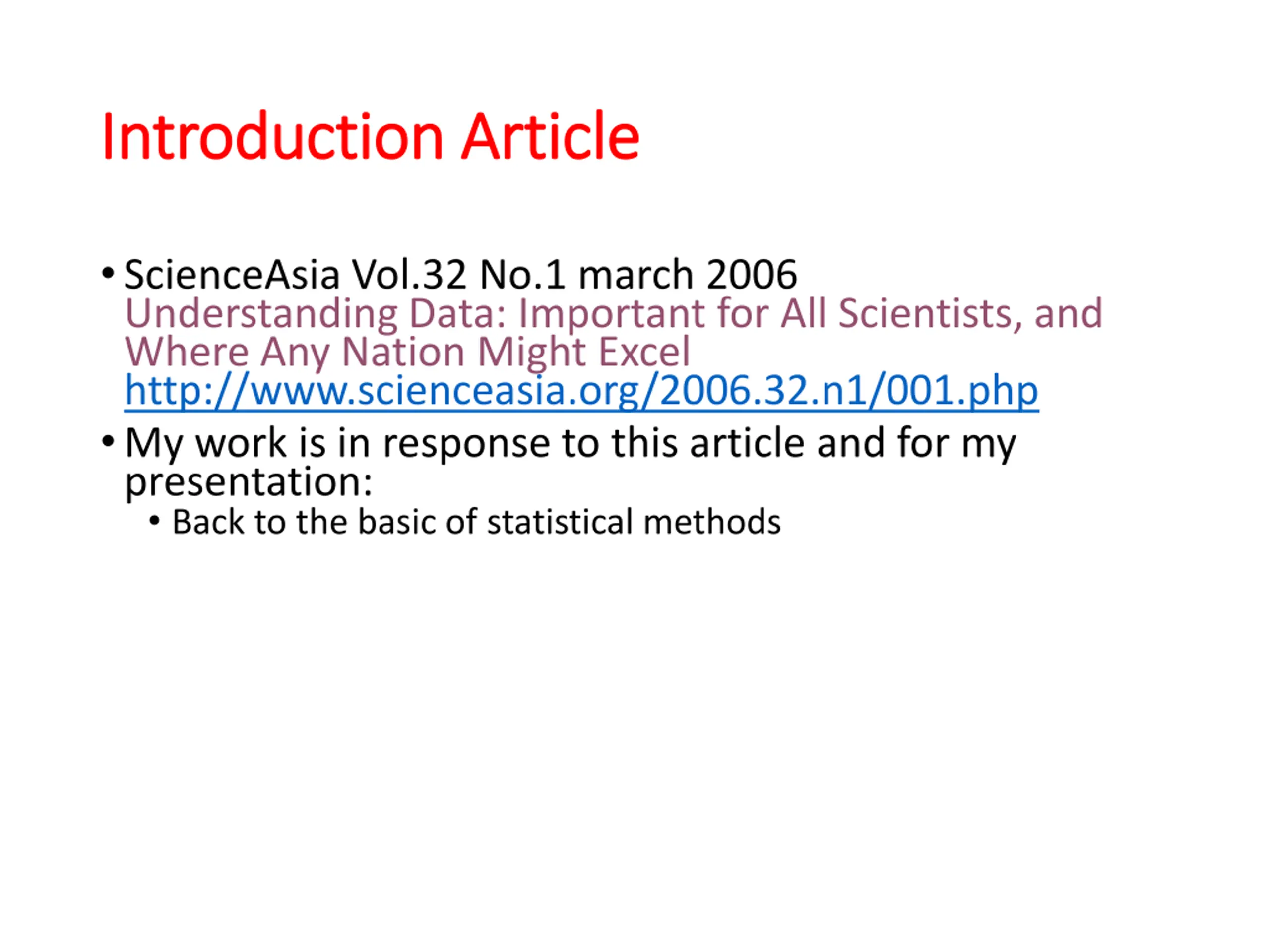 Introduction Article

• ScienceAsia Vol.32 No.1 march 2006
Understanding Data: Important for All Scientists, and Where Any Nation Might Excel
http://www.scienceasia.org/2006.32.n1/001.php

• My work is in response to this article and for my presentation:
  • Back to the basic of statistical methods